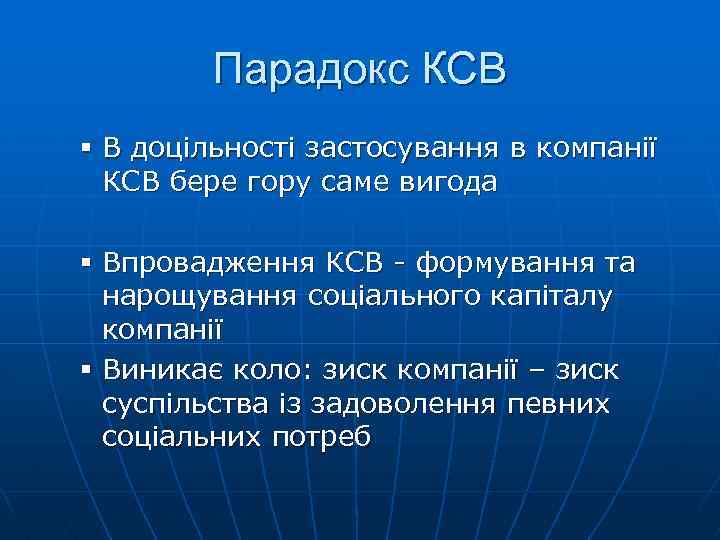 Парадокс КСВ

▪ В доцільності застосування в компанії КСВ бере гору саме вигода

▪ Впровадження КСВ - формування та нарощування соціального капіталу компанії

▪ Виникає коло: зиск компанії – зиск суспільства із задоволення певних соціальних потреб